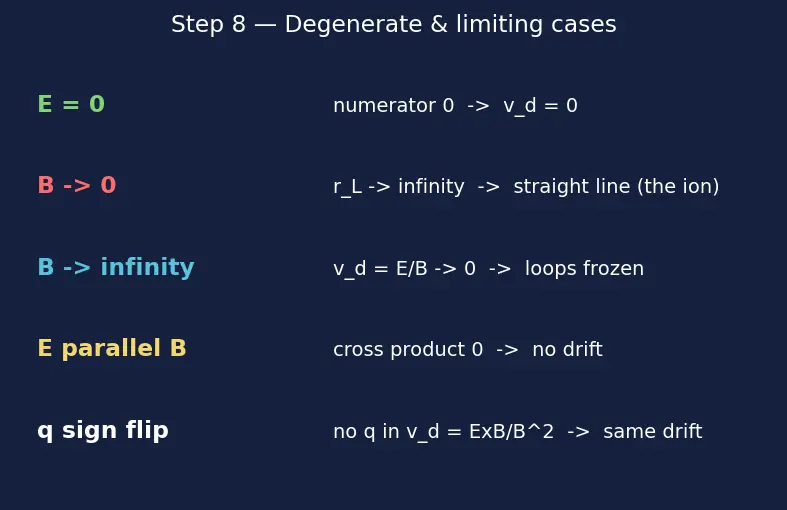 Step 8 — Degenerate & limiting cases

E = 0

numerator 0 -> v_d = 0

B -> 0

r_L -> infinity -> straight line (the ion)

B -> infinity

v_d = E/B -> 0 -> loops frozen

E parallel B

cross product 0 -> no drift

q sign flip

no q in v_d = ExB/B^2 -> same drift